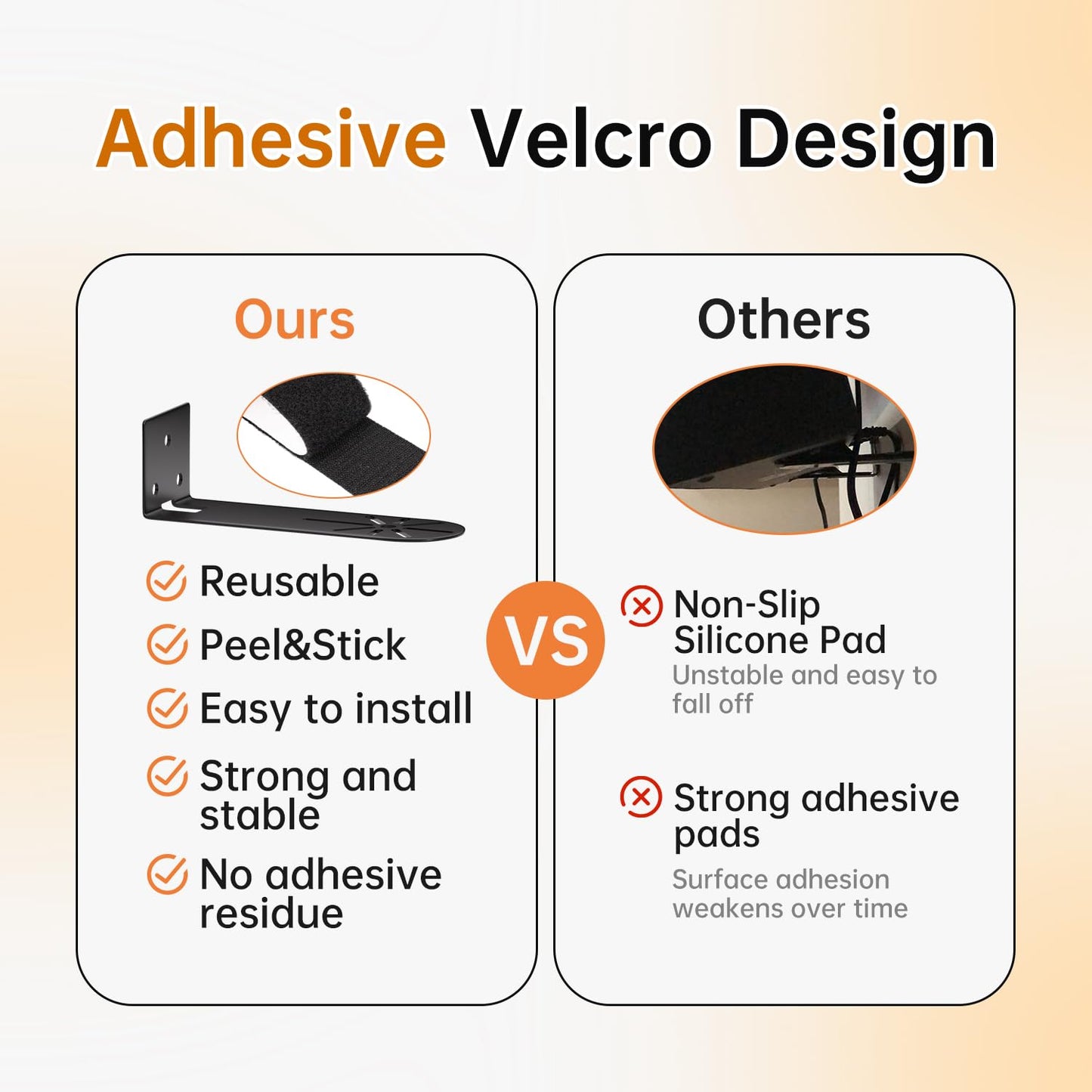 Adhesive Velcro Design

Ours

Reusable

Peel&Stick

Easy to install

Strong and stable

No adhesive residue

VS

Others

Non-Slip Silicone Pad
Unstable and easy to fall off

Strong adhesive pads
Surface adhesion weakens over time